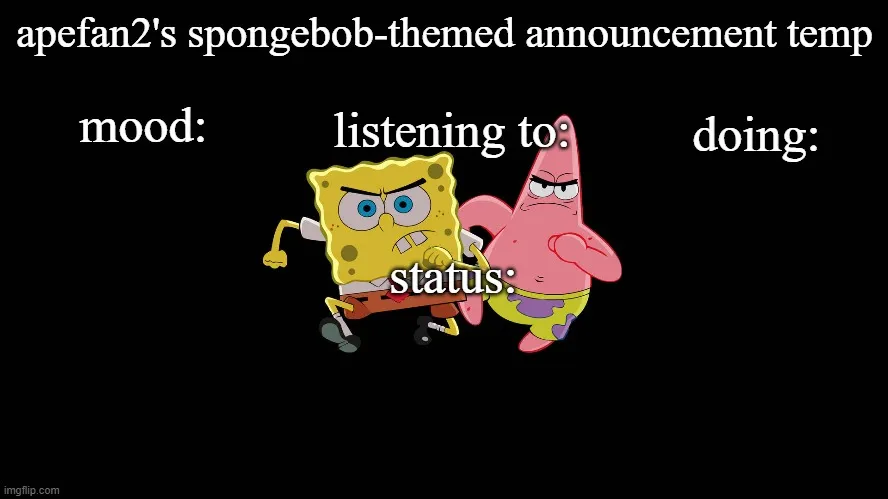 apefan2's spongebob-themed announcement temp

mood:

listening to:

doing:

status:

imgflip.com